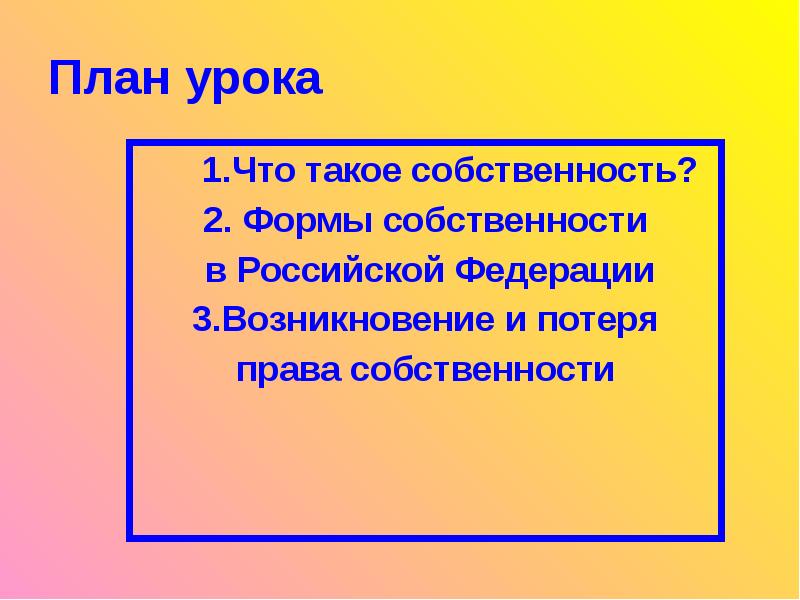 План урока

1.Что такое собственность?
2. Формы собственности в Российской Федерации
3.Возникновение и потеря права собственности